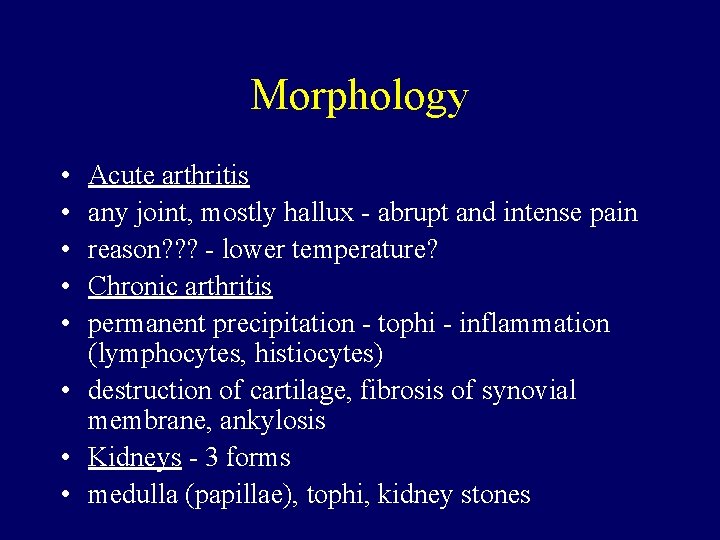 Morphology

• Acute arthritis
• any joint, mostly hallux - abrupt and intense pain
• reason??? - lower temperature?
• Chronic arthritis
• permanent precipitation - tophi - inflammation (lymphocytes, histiocytes)
• destruction of cartilage, fibrosis of synovial membrane, ankylosis
• Kidneys - 3 forms
• medulla (papillae), tophi, kidney stones